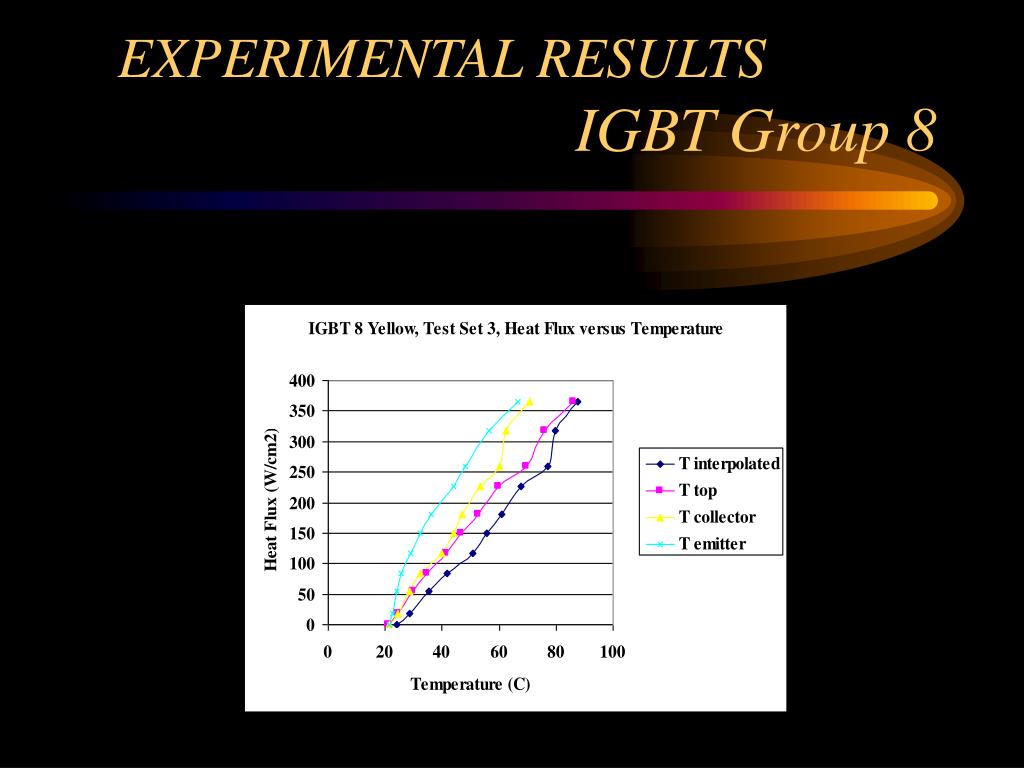 EXPERIMENTAL RESULTS

IGBT Group 8

IGBT 8 Yellow, Test Set 3, Heat Flux versus Temperature

Heat Flux (W/cm2)

400
350
300
250
200
150
100
50
0

0 20 40 60 80 100

Temperature (C)

T interpolated
T top
T collector
T emitter